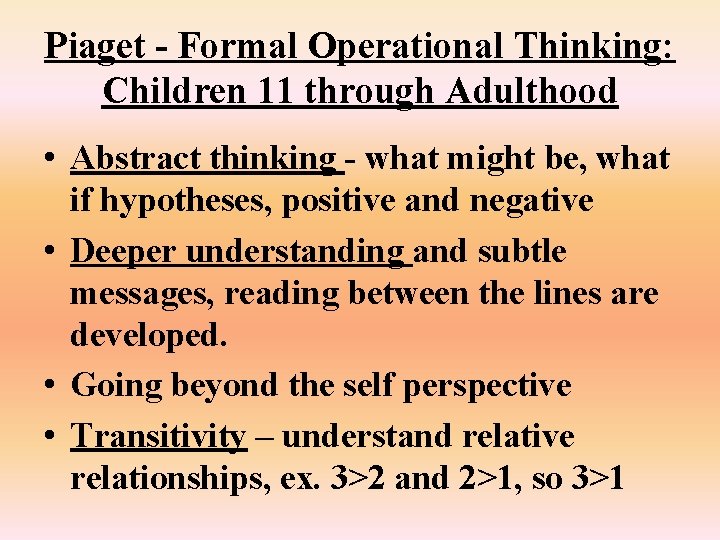 Piaget - Formal Operational Thinking: Children 11 through Adulthood

• Abstract thinking - what might be, what if hypotheses, positive and negative
• Deeper understanding and subtle messages, reading between the lines are developed.
• Going beyond the self perspective
• Transitivity – understand relative relationships, ex. $3>2$ and $2>1$, so $3>1$